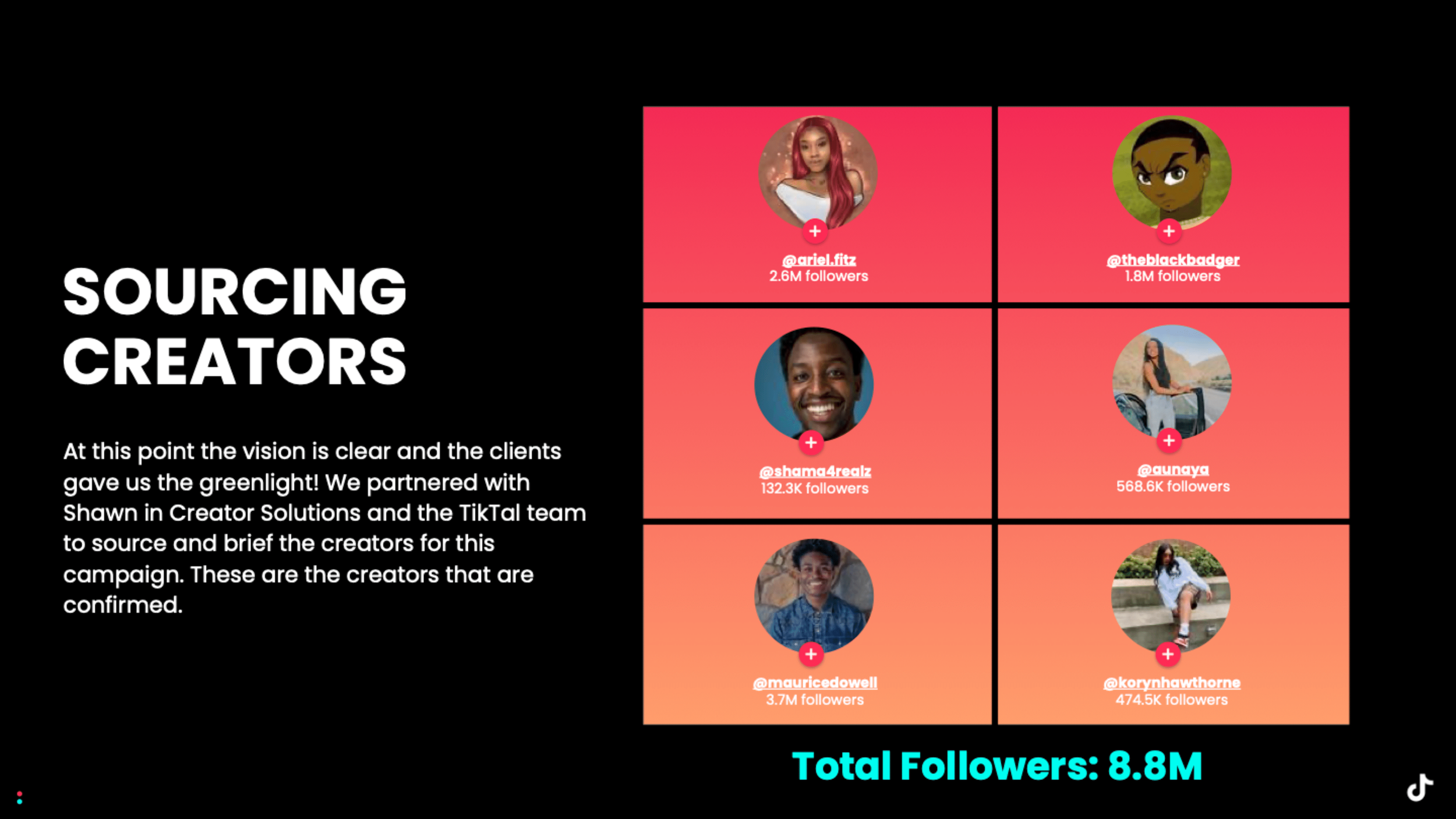 SOURCING CREATORS

At this point the vision is clear and the clients gave us the greenlight! We partnered with Shawn in Creator Solutions and the TikTal team to source and brief the creators for this campaign. These are the creators that are confirmed.

@ariel.fitz
2.6M followers

@theblackbadger
1.8M followers

@shama4realz
132.3K followers

@aunaya
568.6K followers

@mauricedowell
3.7M followers

@korynhawthorne
474.5K followers

Total Followers: 8.8M